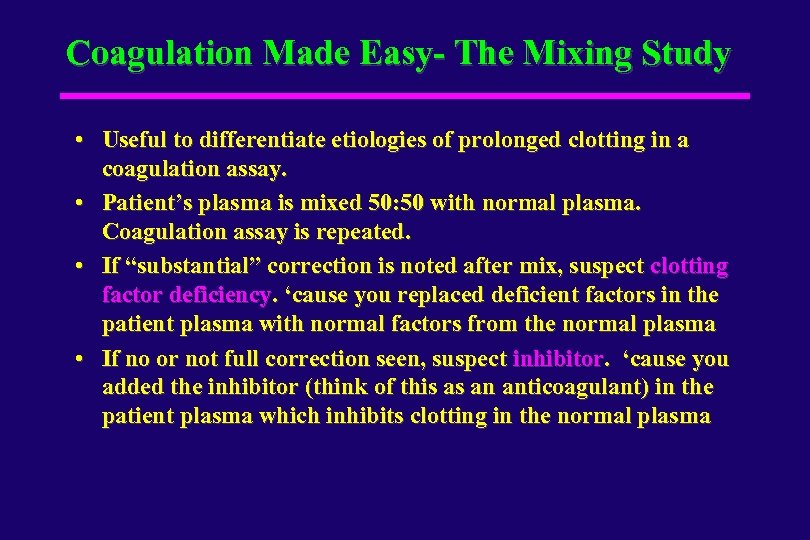 Coagulation Made Easy- The Mixing Study

• Useful to differentiate etiologies of prolonged clotting in a coagulation assay.
• Patient’s plasma is mixed 50:50 with normal plasma. Coagulation assay is repeated.
• If “substantial” correction is noted after mix, suspect clotting factor deficiency. ‘cause you replaced deficient factors in the patient plasma with normal factors from the normal plasma
• If no or not full correction seen, suspect inhibitor. ‘cause you added the inhibitor (think of this as an anticoagulant) in the patient plasma which inhibits clotting in the normal plasma